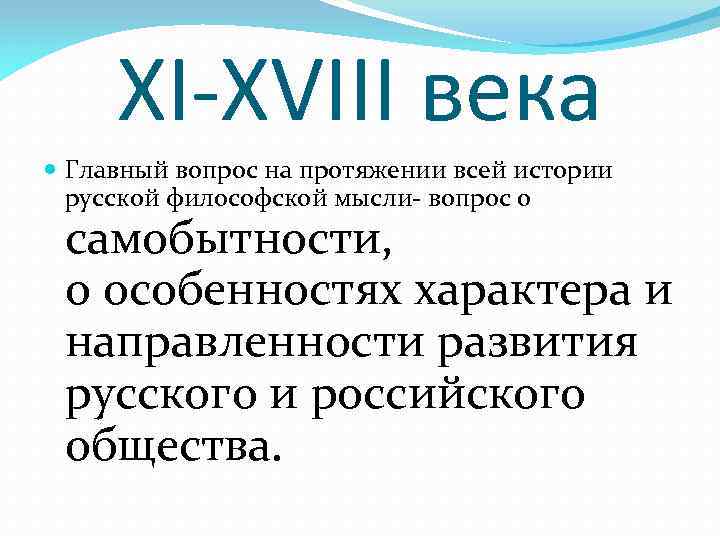 XI-XVIII века

Главный вопрос на протяжении всей истории русской философской мысли- вопрос о самобытности,
о особенностях характера и направленности развития русского и российского общества.